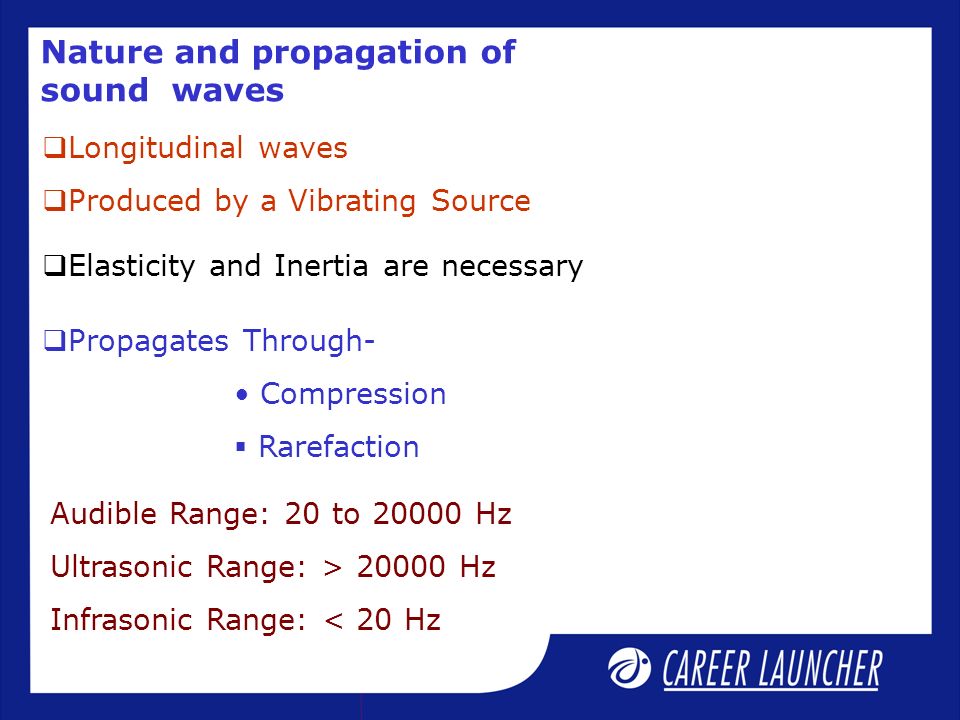 Nature and propagation of sound waves

❑Longitudinal waves

❑Produced by a Vibrating Source

❑Elasticity and Inertia are necessary

❑Propagates Through-

• Compression

▪ Rarefaction

Audible Range: 20 to 20000 Hz

Ultrasonic Range: > 20000 Hz

Infrasonic Range: < 20 Hz

CAREER LAUNCHER